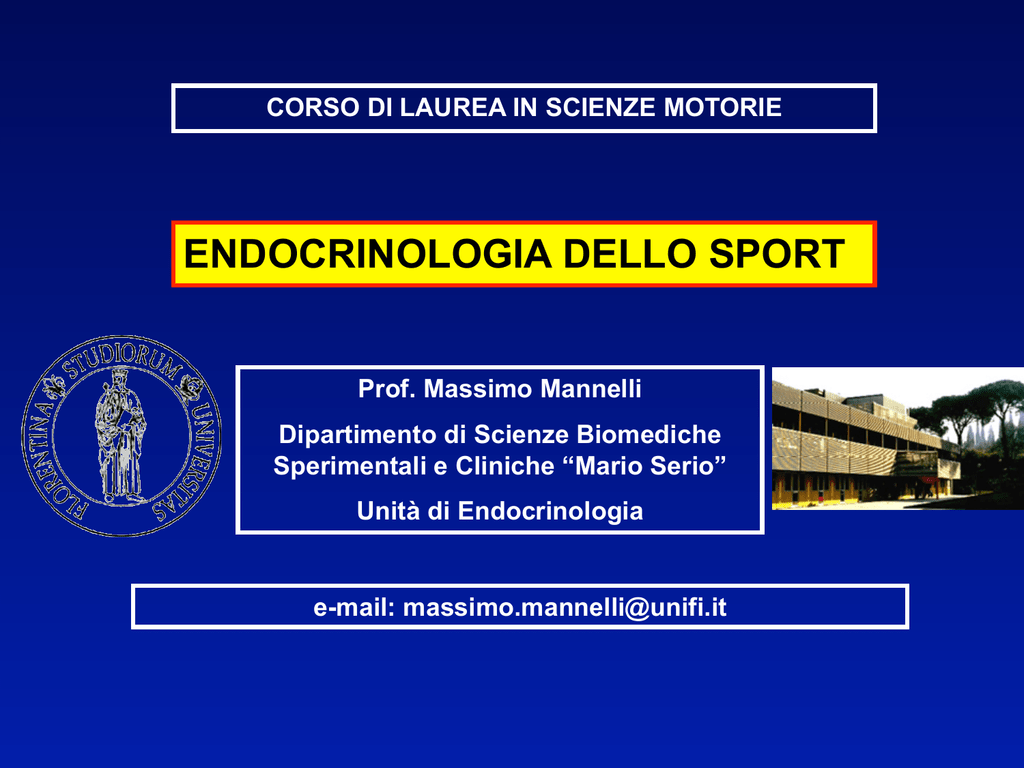 CORSO DI LAUREA IN SCIENZE MOTORIE

ENDOCRINOLOGIA DELLO SPORT

FLORENTINA STUDIORUM UNIVERSITAS

Prof. Massimo Mannelli

Dipartimento di Scienze Biomediche Sperimentali e Cliniche “Mario Serio”

Unità di Endocrinologia

e-mail: massimo.mannelli@unifi.it